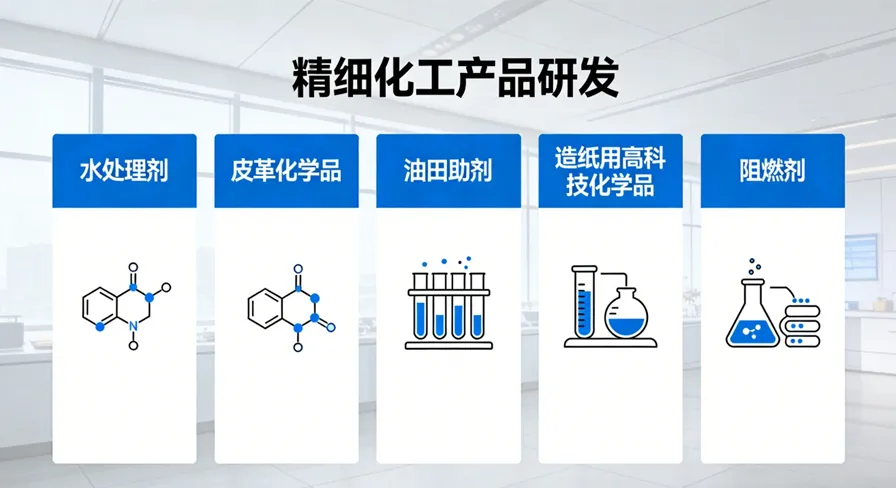 精细化工产品研发

水处理剂

皮革化学品

油田助剂

造纸用高科技化学品

阻燃剂

N